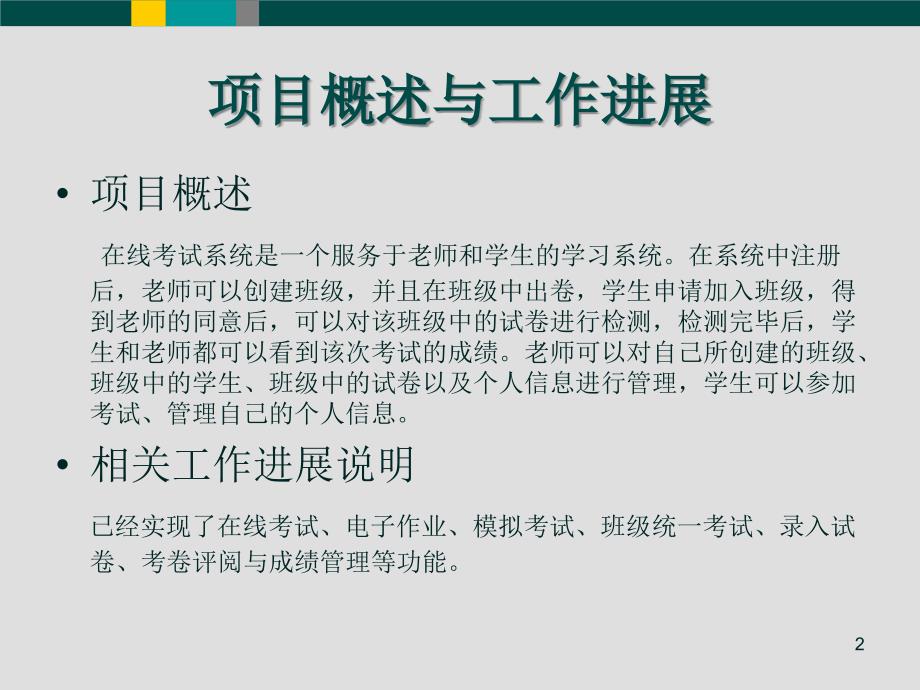 项目概述与工作进展

• 项目概述

在线考试系统是一个服务于老师和学生的学习系统。在系统中注册后，老师可以创建班级，并且在班级中出卷，学生申请加入班级，得到老师的同意后，可以对该班级中的试卷进行检测，检测完毕后，学生和老师都可以看到该次考试的成绩。老师可以对自己所创建的班级、班级中的学生、班级中的试卷以及个人信息进行管理，学生可以参加考试、管理自己的个人信息。

• 相关工作进展说明

已经实现了在线考试、电子作业、模拟考试、班级统一考试、录入试卷、考卷评阅与成绩管理等功能。

2